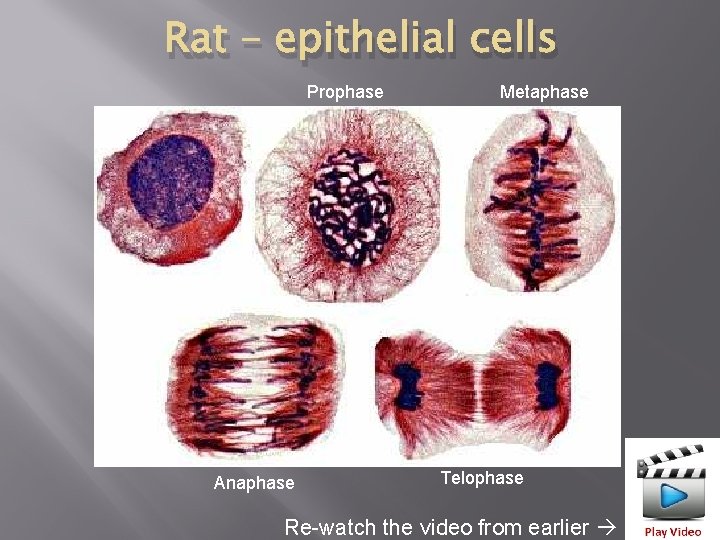 Rat – epithelial cells

Prophase

Metaphase

Anaphase

Telophase

Re-watch the video from earlier →

Play Video